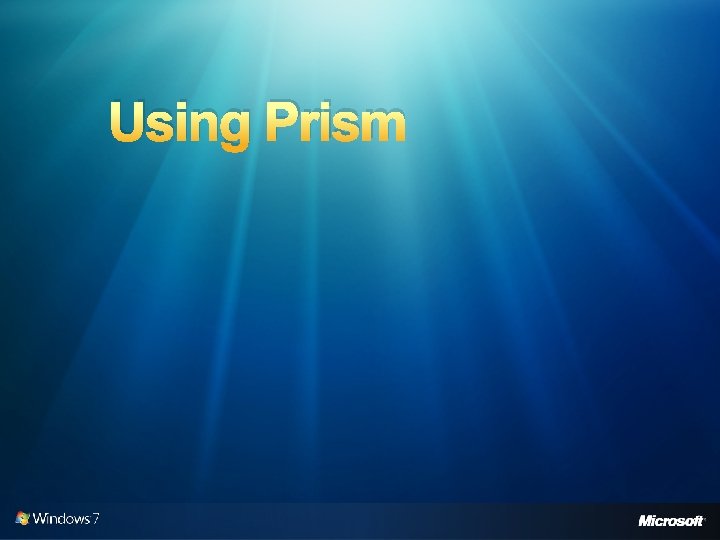 Using Prism

Windows 7

Microsoft